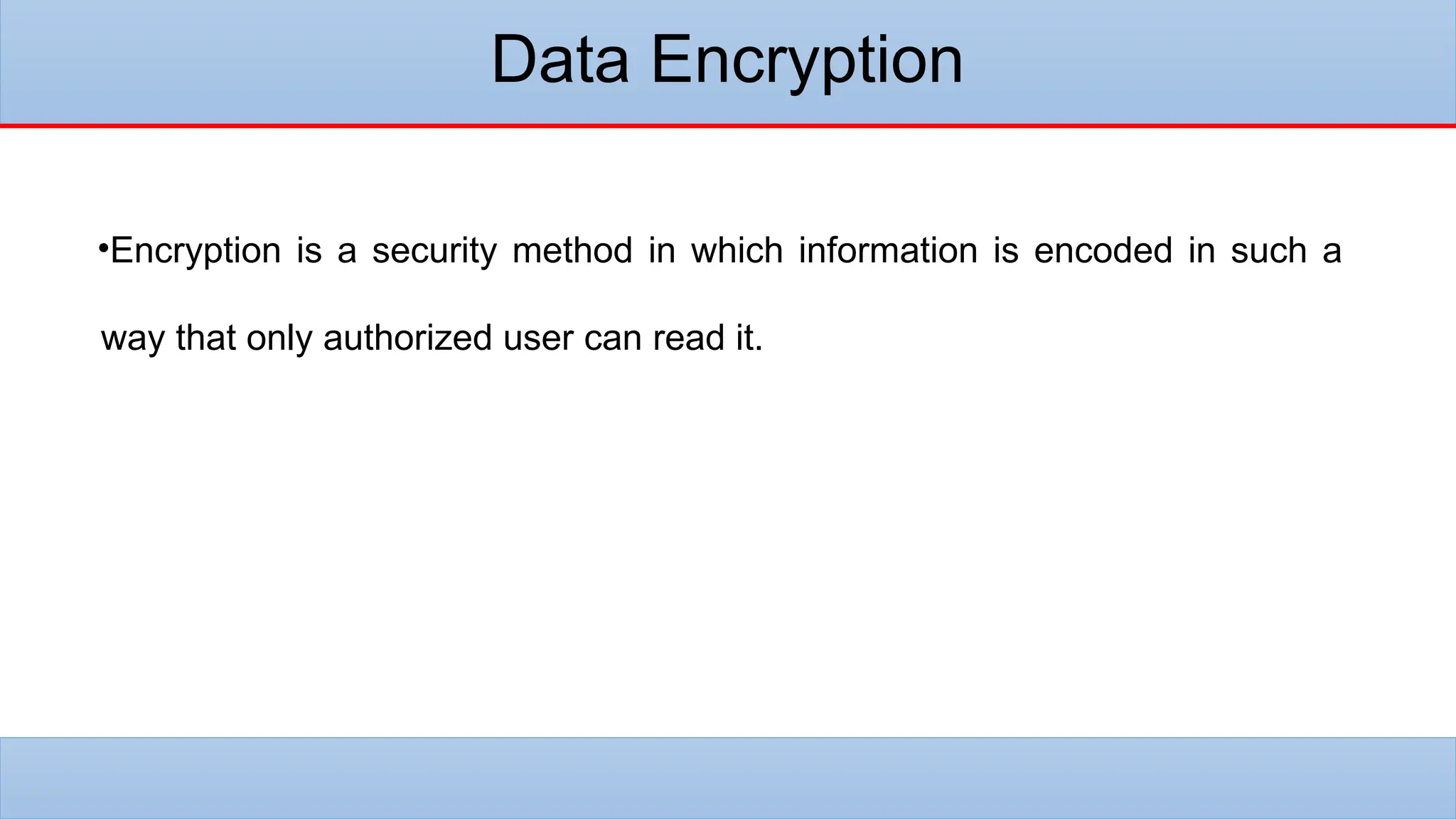 Data Encryption

•Encryption is a security method in which information is encoded in such a way that only authorized user can read it.